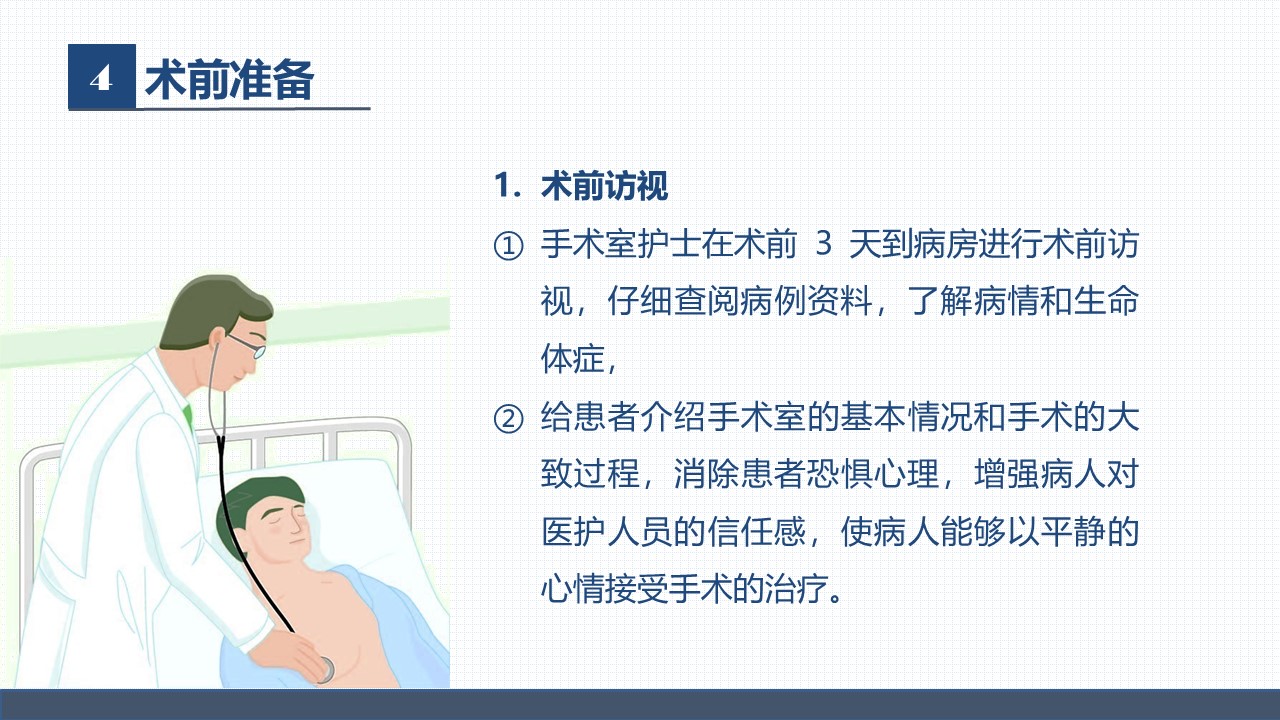 4 术前准备

1. 术前访视

① 手术室护士在术前 3 天到病房进行术前访视，仔细查阅病例资料，了解病情和生命体症，

② 给患者介绍手术室的基本情况和手术的大致过程，消除患者恐惧心理，增强病人对医护人员的信任感，使病人能够以平静的心情接受手术的治疗。